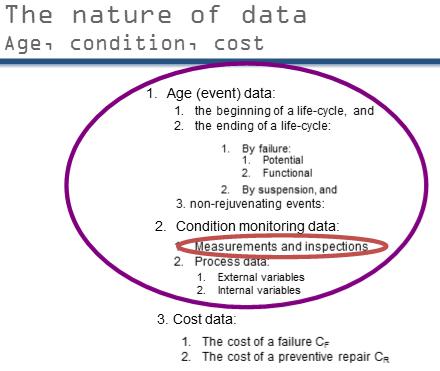 The nature of data
Age, condition, cost

1. Age (event) data:
1. the beginning of a life-cycle, and
2. the ending of a life-cycle:
1. By failure:
1. Potential
2. Functional
2. By suspension, and
3. non-rejuvenating events:

2. Condition monitoring data:
1. Measurements and inspections
2. Process data:
1. External variables
2. Internal variables

3. Cost data:
1. The cost of a failure $C_F$
2. The cost of a preventive repair $C_R$